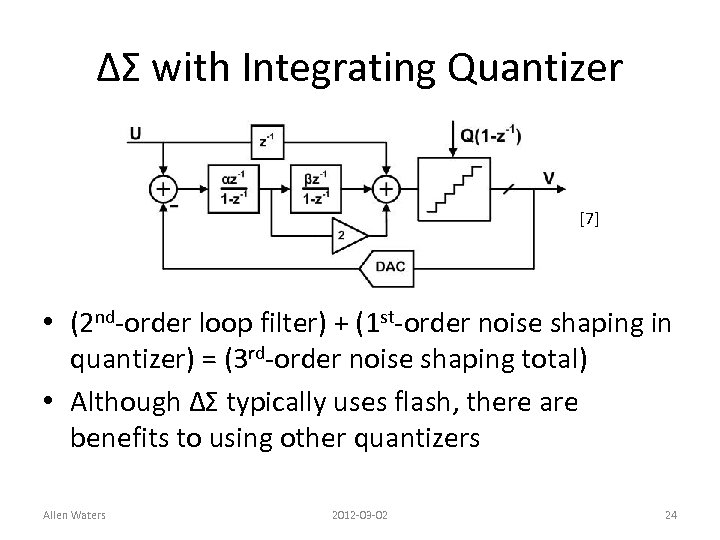 ΔΣ with Integrating Quantizer

U
$z^{-1}$
$Q(1-z^{-1})$
+
−
$\frac{\alpha z^{-1}}{1-z^{-1}}$
$\frac{\beta z^{-1}}{1-z^{-1}}$
+
V
2
DAC
[7]

• ($2^{nd}$-order loop filter) + ($1^{st}$-order noise shaping in quantizer) = ($3^{rd}$-order noise shaping total)
• Although ΔΣ typically uses flash, there are benefits to using other quantizers

Allen Waters
2012-03-02
24